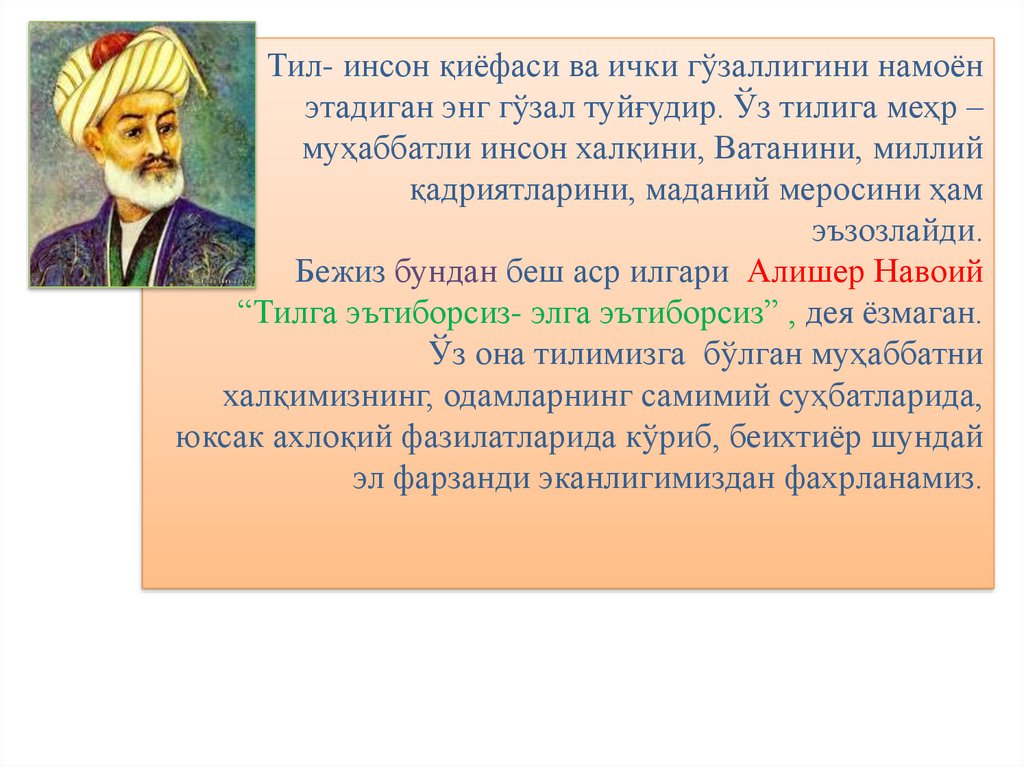 Тил- инсон қиёфаси ва ички гўзаллигини намоён этадиган энг гўзал туйғудир. Ўз тилига меҳр – муҳаббатли инсон халқини, Ватанини, миллий қадриятларини, маданий меросини ҳам эъзозлайди.
Бежиз бундан беш аср илгари Алишер Навоий “Тилга эътиборсиз- элга эътиборсиз” , дея ёзмаган.
Ўз она тилимизга бўлган муҳаббатни халқимизнинг, одамларнинг самимий суҳбатларида, юксак ахлоқий фазилатларида кўриб, беихтиёр шундай эл фарзанди эканлигимиздан фахрланамиз.